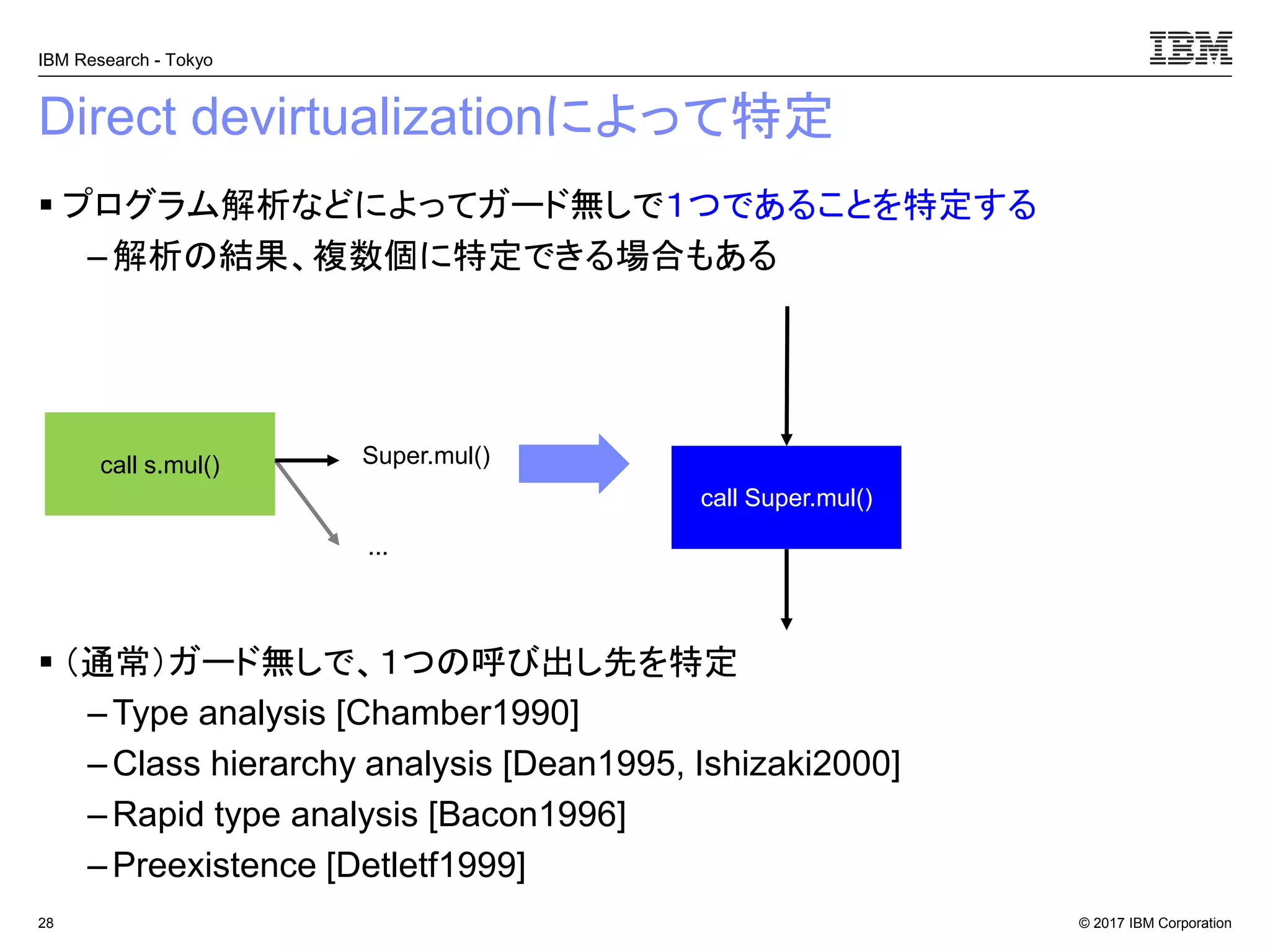 IBM Research - Tokyo

IBM

Direct devirtualizationによって特定

▪ プログラム解析などによってガード無しで1つであることを特定する
– 解析の結果、複数個に特定できる場合もある

call s.mul()

Super.mul()

...

call Super.mul()

▪ (通常)ガード無しで、1つの呼び出し先を特定
– Type analysis [Chamber1990]
– Class hierarchy analysis [Dean1995, Ishizaki2000]
– Rapid type analysis [Bacon1996]
– Preexistence [Detletf1999]

28

© 2017 IBM Corporation